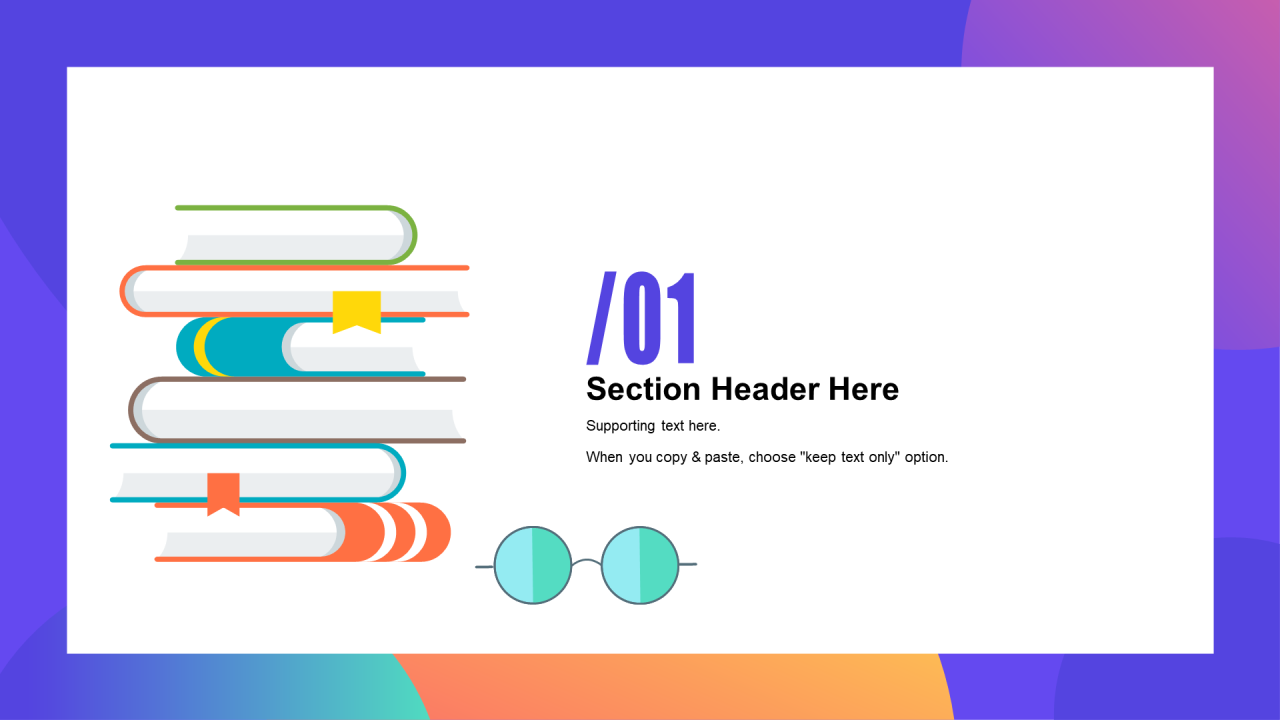 /01

Section Header Here

Supporting text here.

When you copy & paste, choose "keep text only" option.